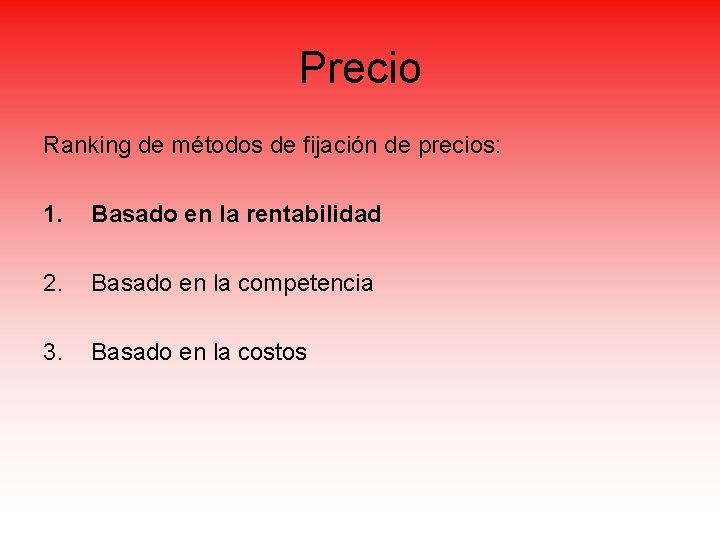 Precio

Ranking de métodos de fijación de precios:

1. Basado en la rentabilidad

2. Basado en la competencia

3. Basado en la costos